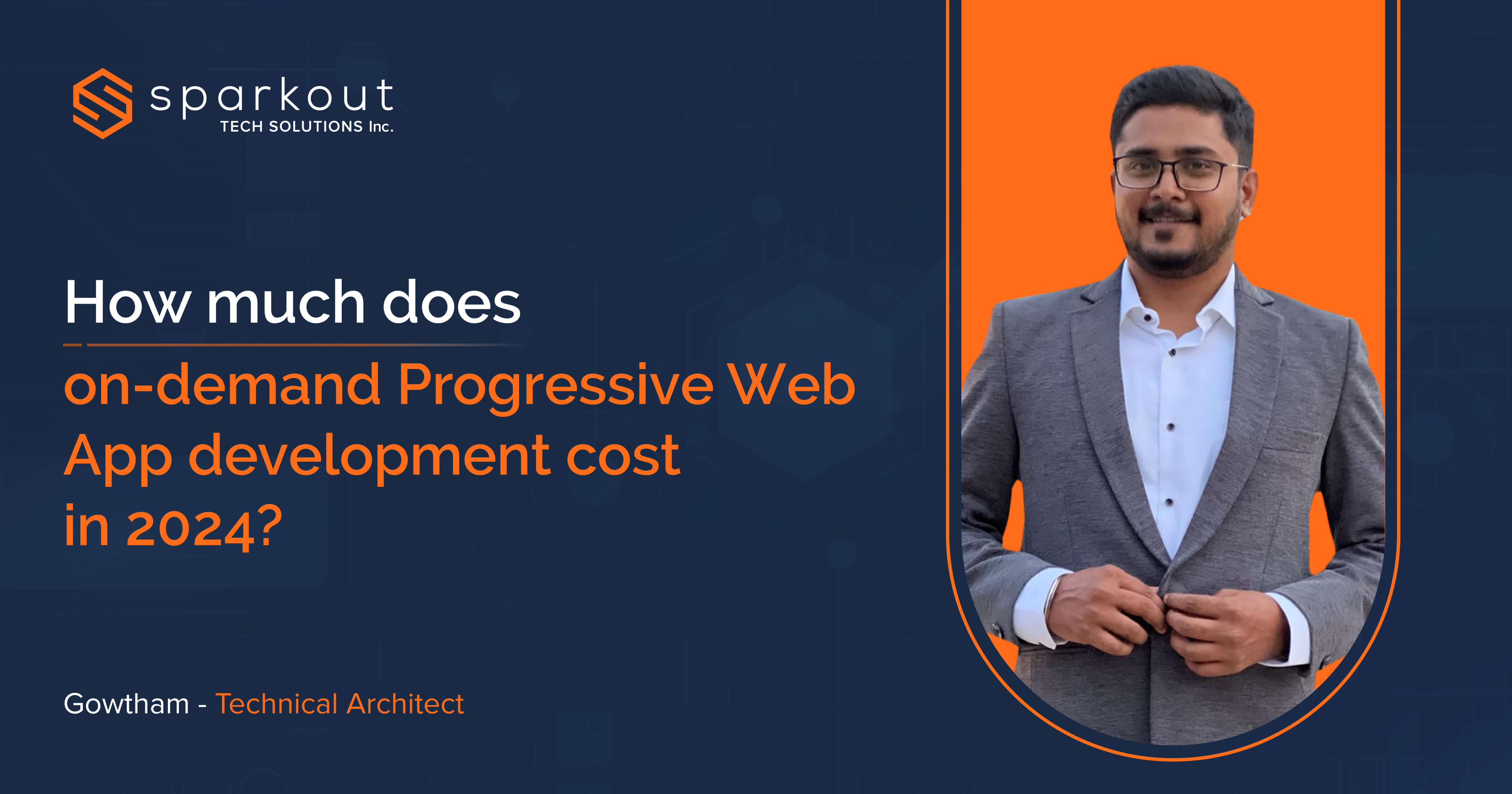 sparkout
TECH SOLUTIONS Inc.

How much does
on-demand Progressive Web App development cost in 2024?

Gowtham - Technical Architect